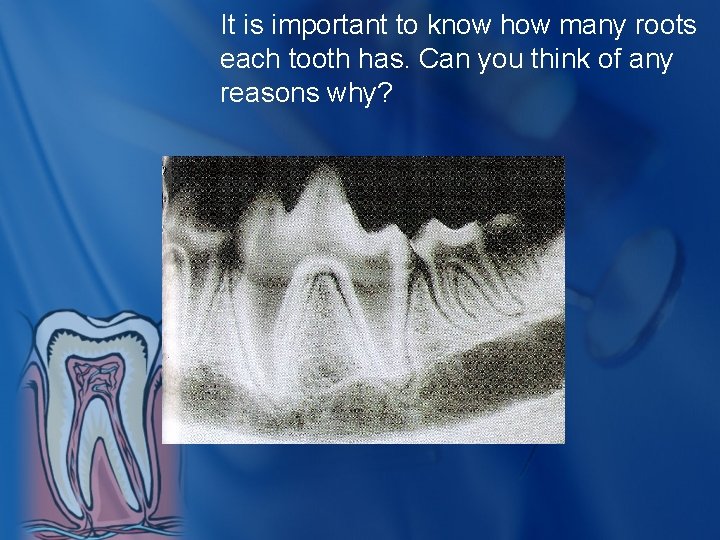 It is important to know how many roots each tooth has. Can you think of any reasons why?